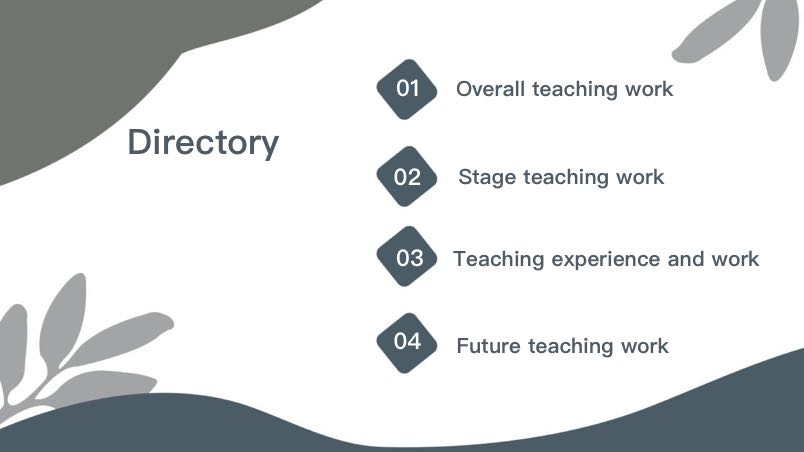 Directory

01 Overall teaching work

02 Stage teaching work

03 Teaching experience and work

04 Future teaching work